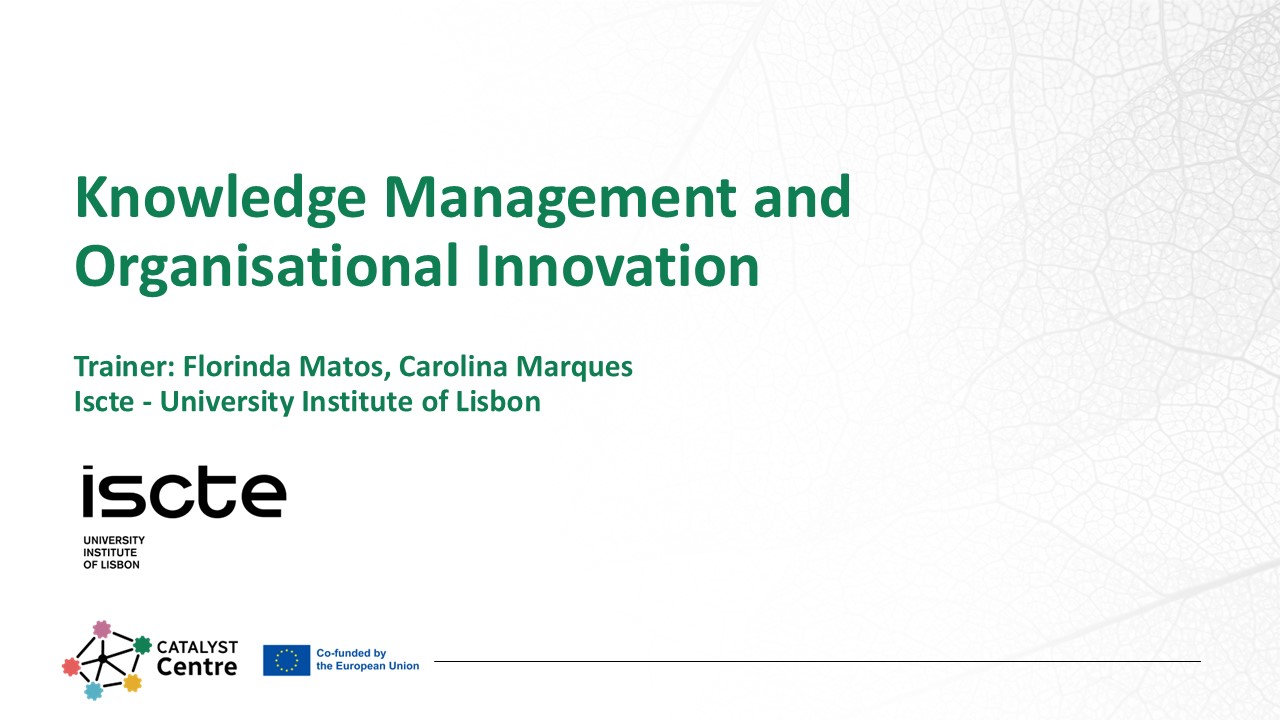 Knowledge Management and Organisational Innovation

Trainer: Florinda Matos, Carolina Marques
Iscte - University Institute of Lisbon

iscte
UNIVERSITY INSTITUTE OF LISBON

CATALYST Centre

Co-funded by the European Union